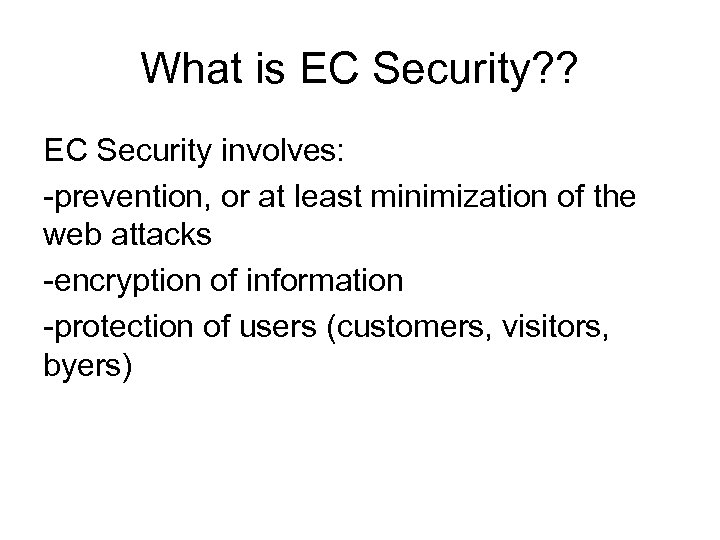 What is EC Security??

EC Security involves:

-prevention, or at least minimization of the web attacks

-encryption of information

-protection of users (customers, visitors, byers)